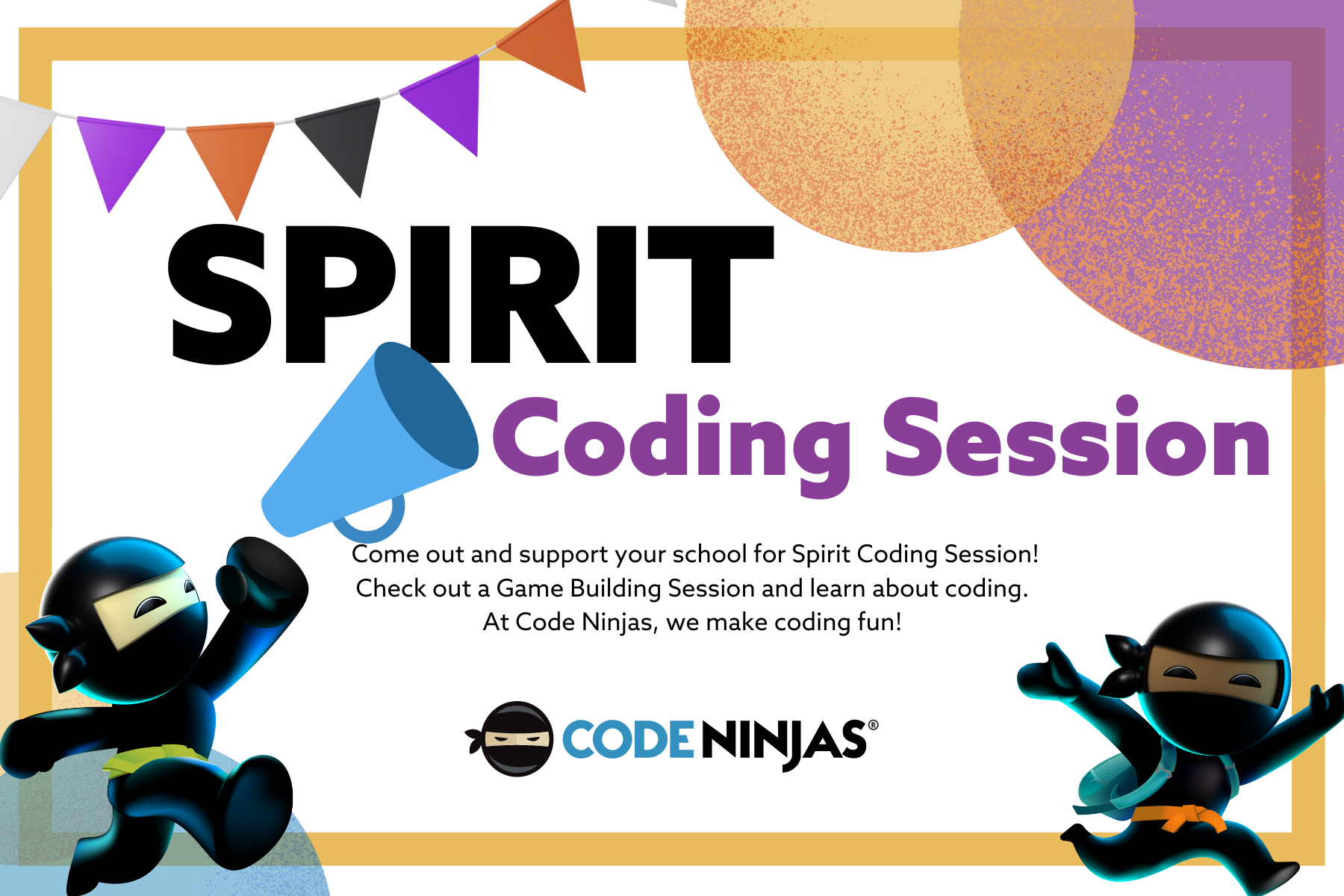 SPIRIT
Coding Session

Come out and support your school for Spirit Coding Session!
Check out a Game Building Session and learn about coding.
At Code Ninjas, we make coding fun!

CODE NINJAS®